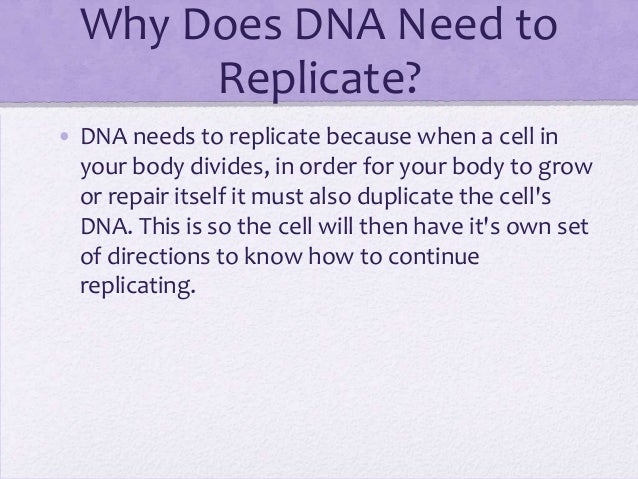 Why Does DNA Need to Replicate?

• DNA needs to replicate because when a cell in your body divides, in order for your body to grow or repair itself it must also duplicate the cell's DNA. This is so the cell will then have it's own set of directions to know how to continue replicating.